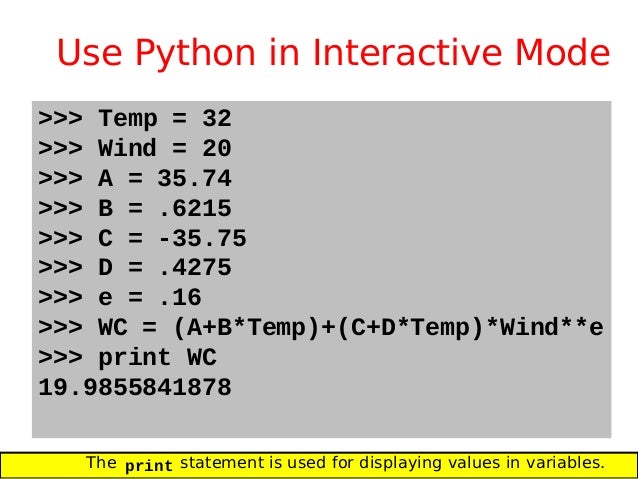 Use Python in Interactive Mode

>>> Temp = 32
>>> Wind = 20
>>> A = 35.74
>>> B = .6215
>>> C = -35.75
>>> D = .4275
>>> e = .16
>>> WC = (A+B*Temp)+(C+D*Temp)*Wind**e
>>> print WC
19.9855841878

The print statement is used for displaying values in variables.